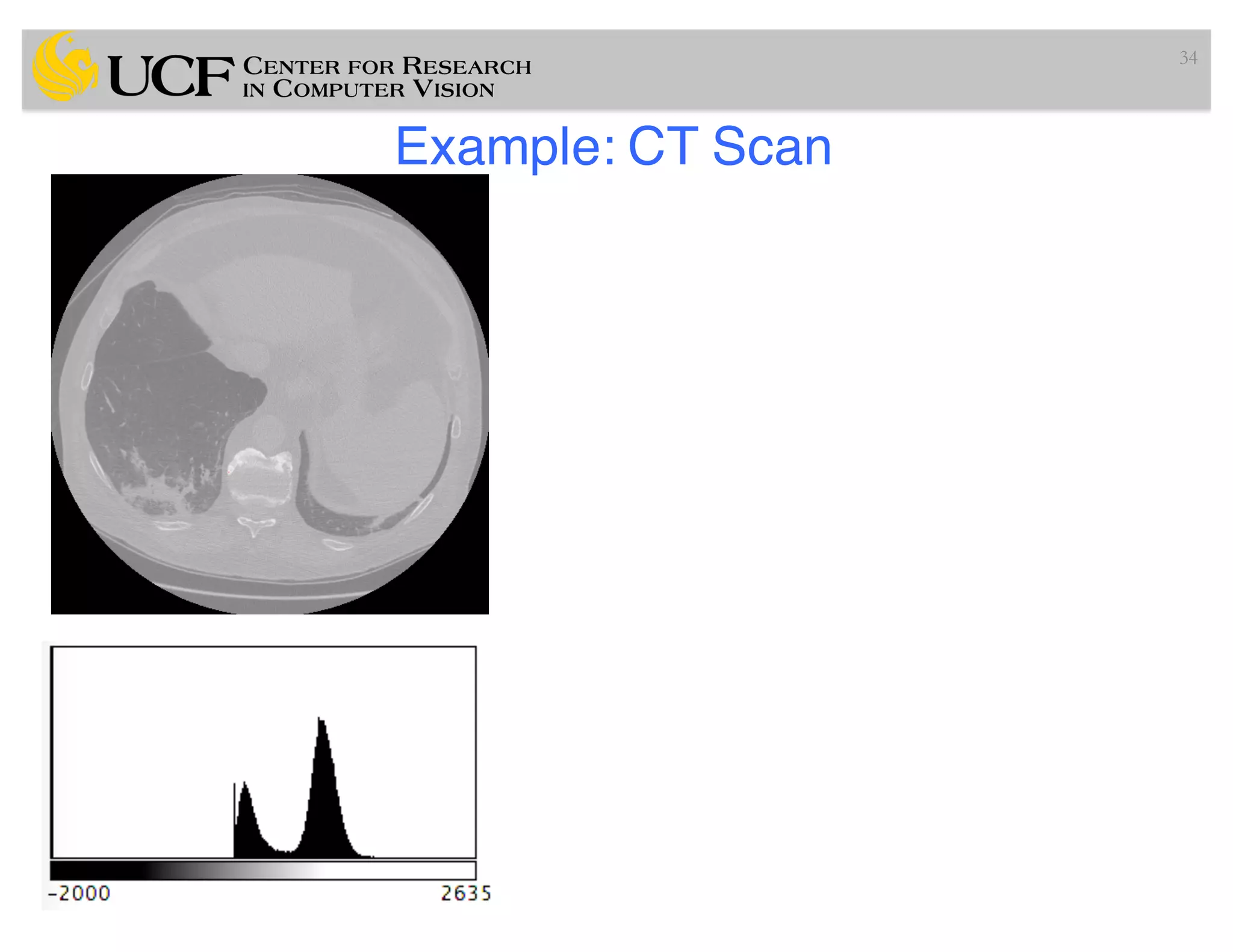 UCF CENTER FOR RESEARCH IN COMPUTER VISION

34

Example: CT Scan

-2000

2635